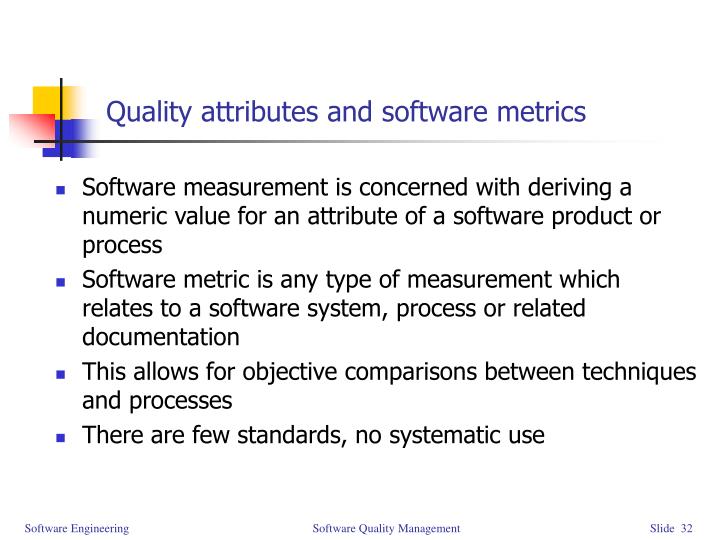 Quality attributes and software metrics

- Software measurement is concerned with deriving a numeric value for an attribute of a software product or process
- Software metric is any type of measurement which relates to a software system, process or related documentation
- This allows for objective comparisons between techniques and processes
- There are few standards, no systematic use

Software Engineering    Software Quality Management    Slide 32